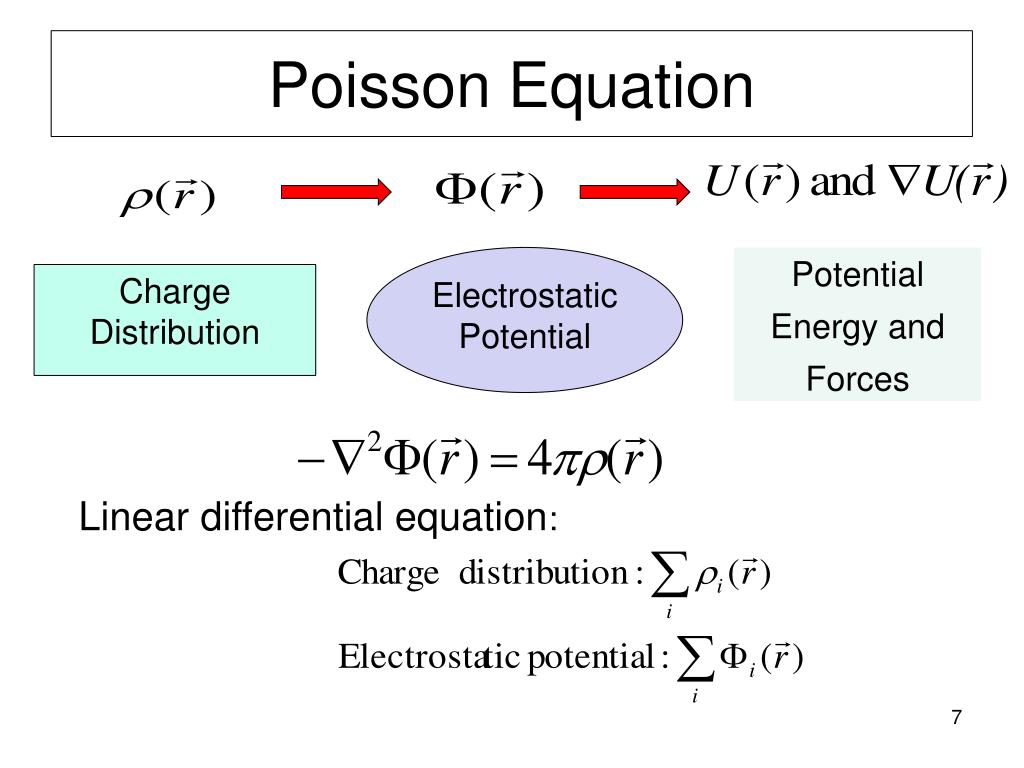 Poisson Equation

$\rho(\vec{r})$ $\Phi(\vec{r})$ $U(\vec{r})$ and $\nabla U(\vec{r})$

Charge Distribution

Electrostatic Potential

Potential Energy and Forces

$-\nabla^2\Phi(\vec{r}) = 4\pi\rho(\vec{r})$

Linear differential equation:

Charge distribution : $\sum_i \rho_i(\vec{r})$

Electrostatic potential : $\sum_i \Phi_i(\vec{r})$

7